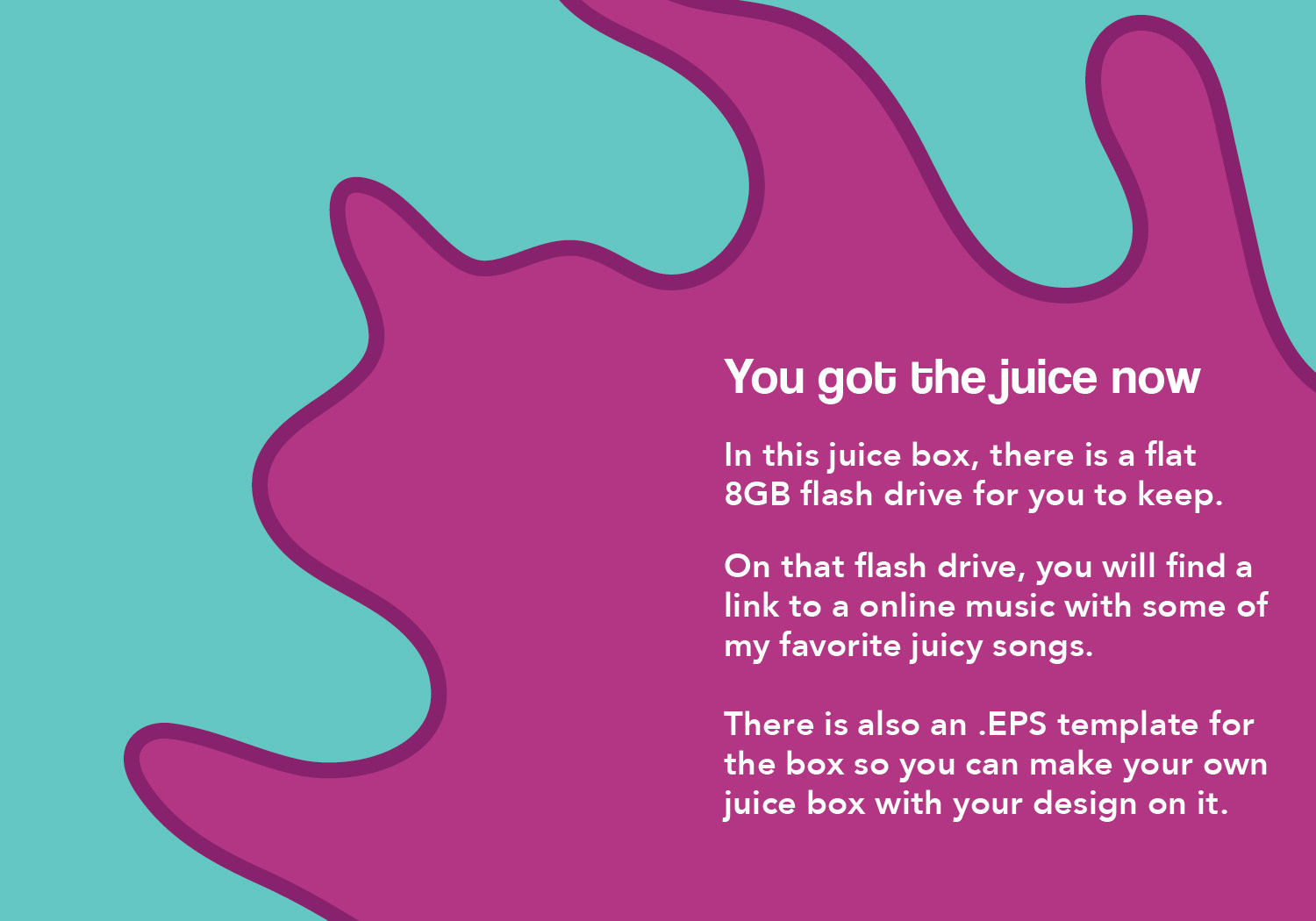 You got the juice now

In this juice box, there is a flat 8GB flash drive for you to keep.

On that flash drive, you will find a link to a online music with some of my favorite juicy songs.

There is also an .EPS template for the box so you can make your own juice box with your design on it.